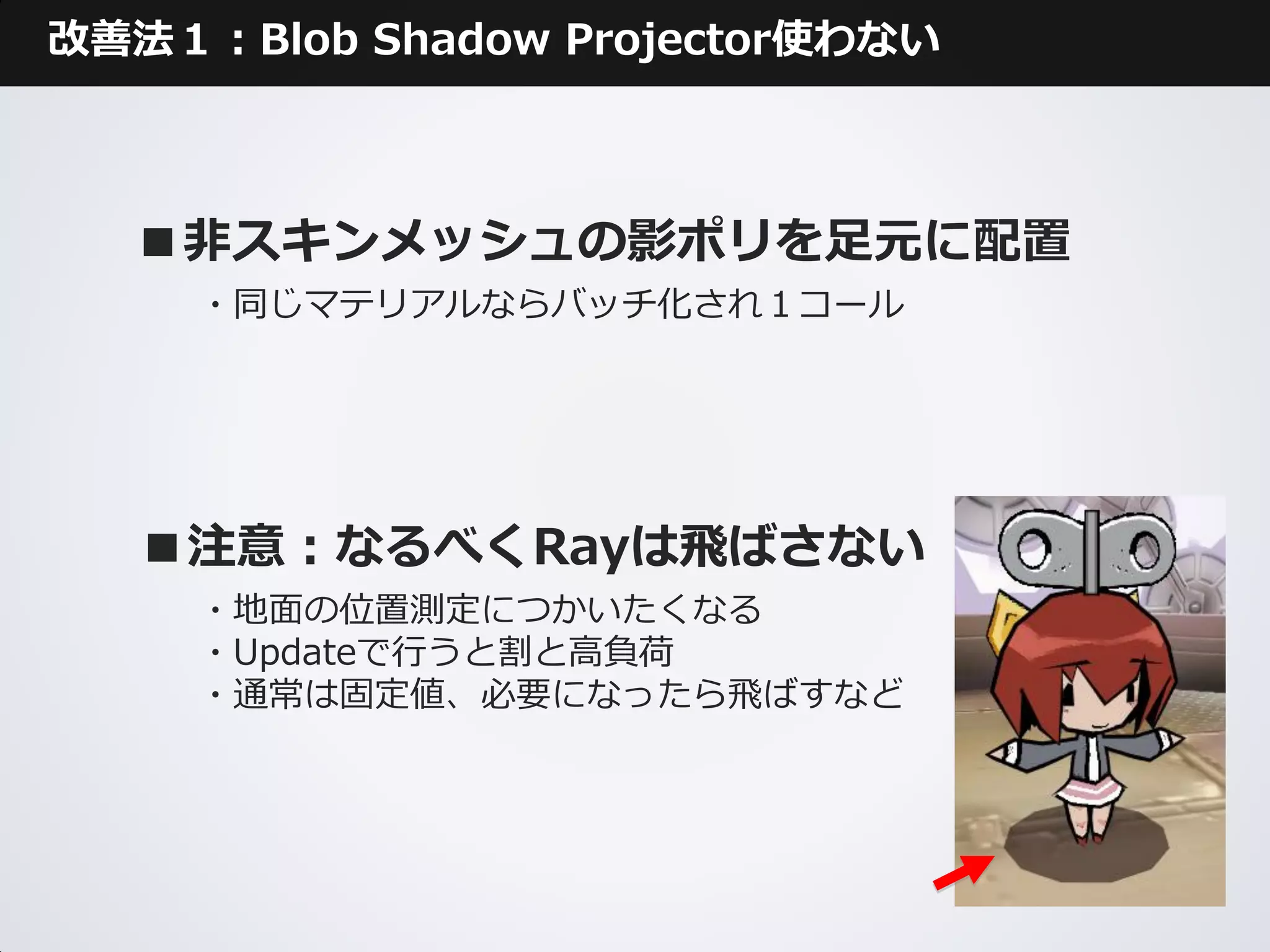 改善法１：Blob Shadow Projector使わない

■非スキンメッシュの影ポリを足元に配置

・同じマテリアルならバッチ化され１コール

■注意：なるべくRayは飛ばさない

・地面の位置測定につかいたくなる
・Updateで行うと割と高負荷
・通常は固定値、必要になったら飛ばすなど